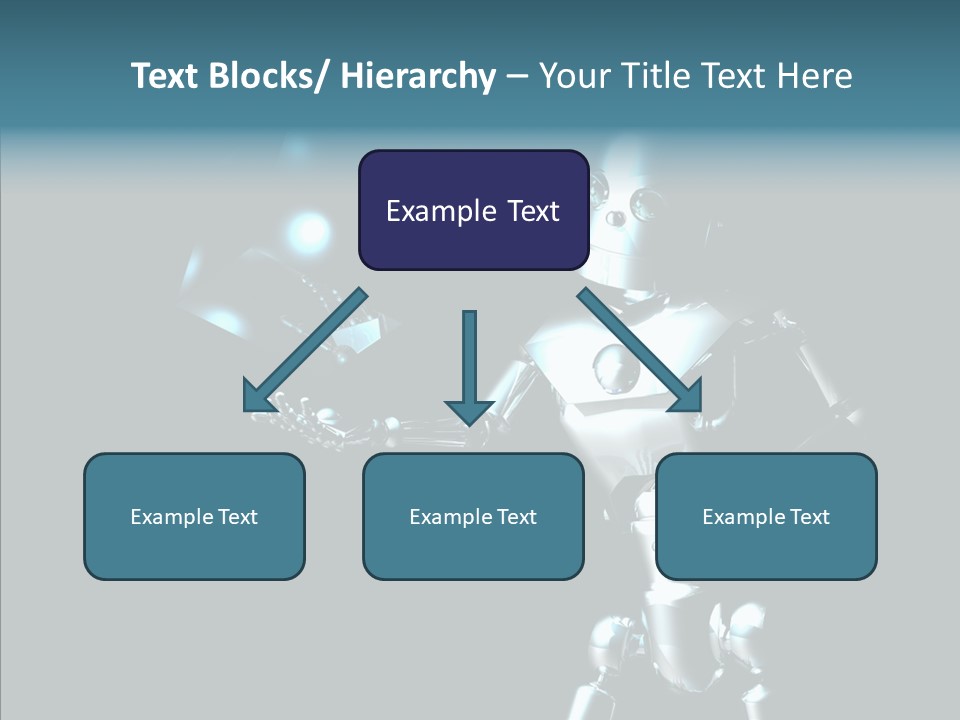 Text Blocks/ Hierarchy – Your Title Text Here

Example Text

Example Text

Example Text

Example Text